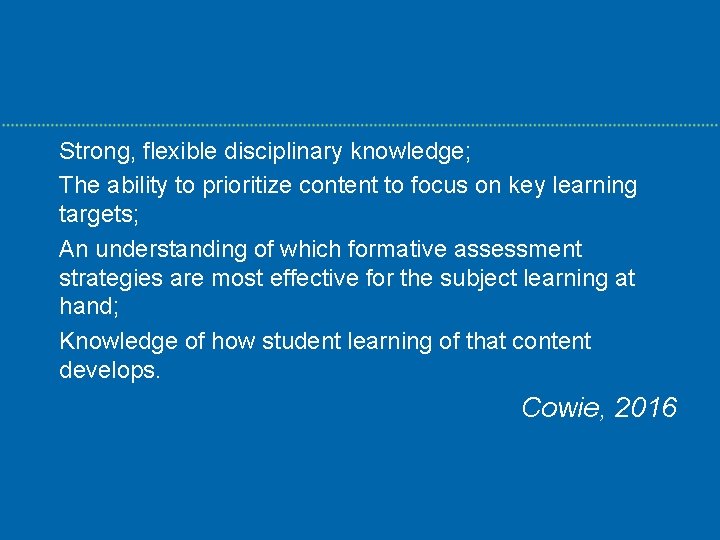 Strong, flexible disciplinary knowledge;

The ability to prioritize content to focus on key learning targets;

An understanding of which formative assessment strategies are most effective for the subject learning at hand;

Knowledge of how student learning of that content develops.

Cowie, 2016